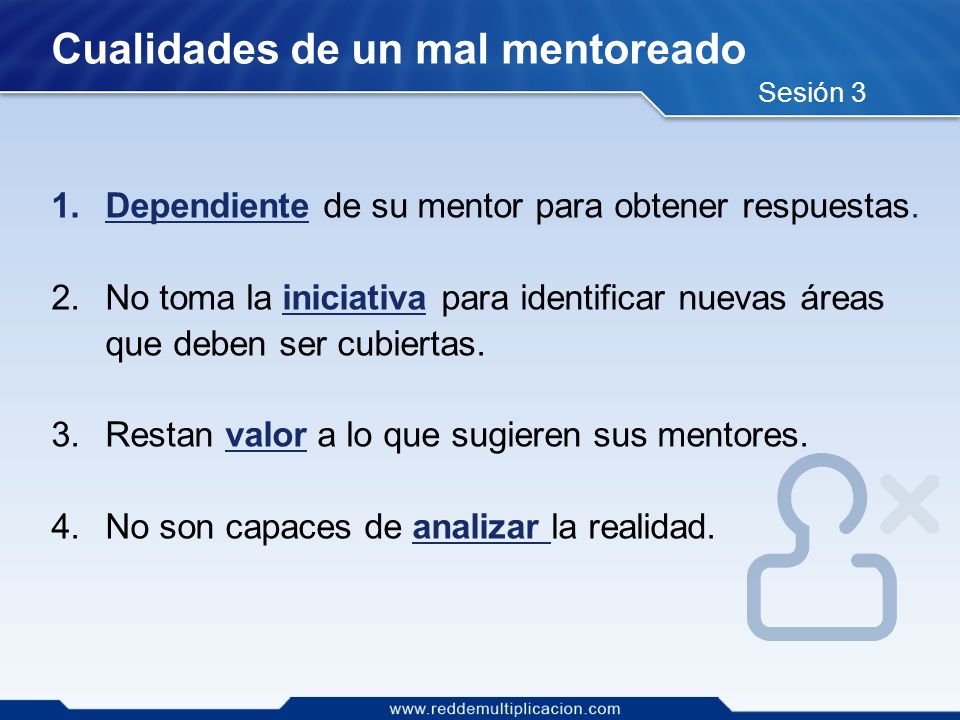 Cualidades de un mal mentoreado

Sesión 3

1. Dependiente de su mentor para obtener respuestas.

2. No toma la iniciativa para identificar nuevas áreas que deben ser cubiertas.

3. Restan valor a lo que sugieren sus mentores.

4. No son capaces de analizar la realidad.

www.reddemultiplicacion.com